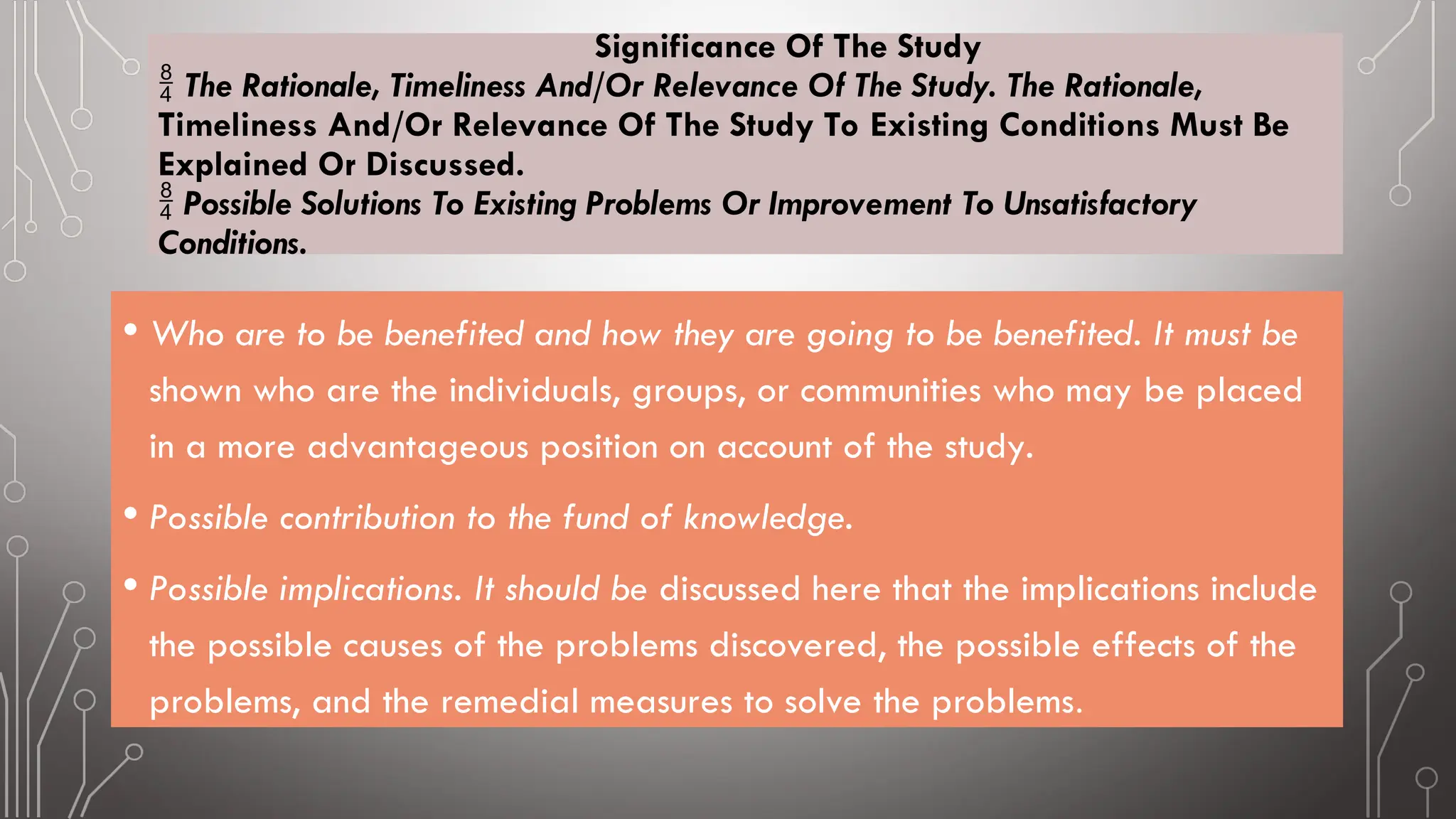 Significance Of The Study

$\frac{8}{4}$ The Rationale, Timeliness And/Or Relevance Of The Study. The Rationale, Timeliness And/Or Relevance Of The Study To Existing Conditions Must Be Explained Or Discussed.

$\frac{8}{4}$ Possible Solutions To Existing Problems Or Improvement To Unsatisfactory Conditions.

• Who are to be benefited and how they are going to be benefited. It must be shown who are the individuals, groups, or communities who may be placed in a more advantageous position on account of the study.

• Possible contribution to the fund of knowledge.

• Possible implications. It should be discussed here that the implications include the possible causes of the problems discovered, the possible effects of the problems, and the remedial measures to solve the problems.